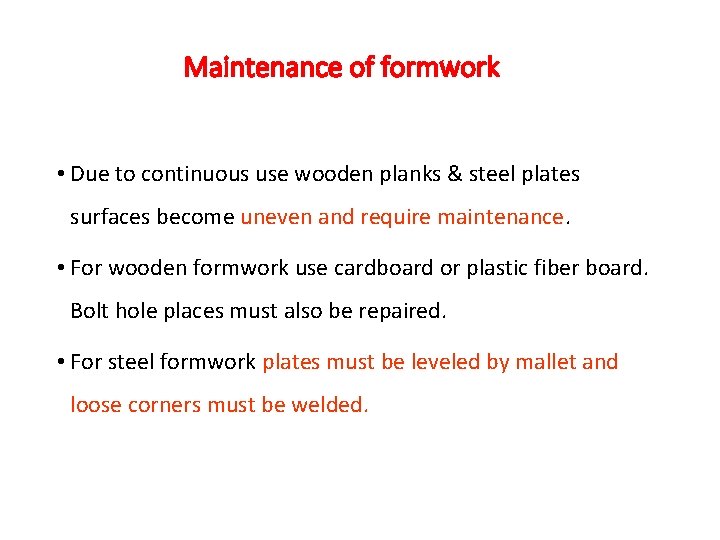 Maintenance of formwork

• Due to continuous use wooden planks & steel plates surfaces become uneven and require maintenance.

• For wooden formwork use cardboard or plastic fiber board. Bolt hole places must also be repaired.

• For steel formwork plates must be leveled by mallet and loose corners must be welded.